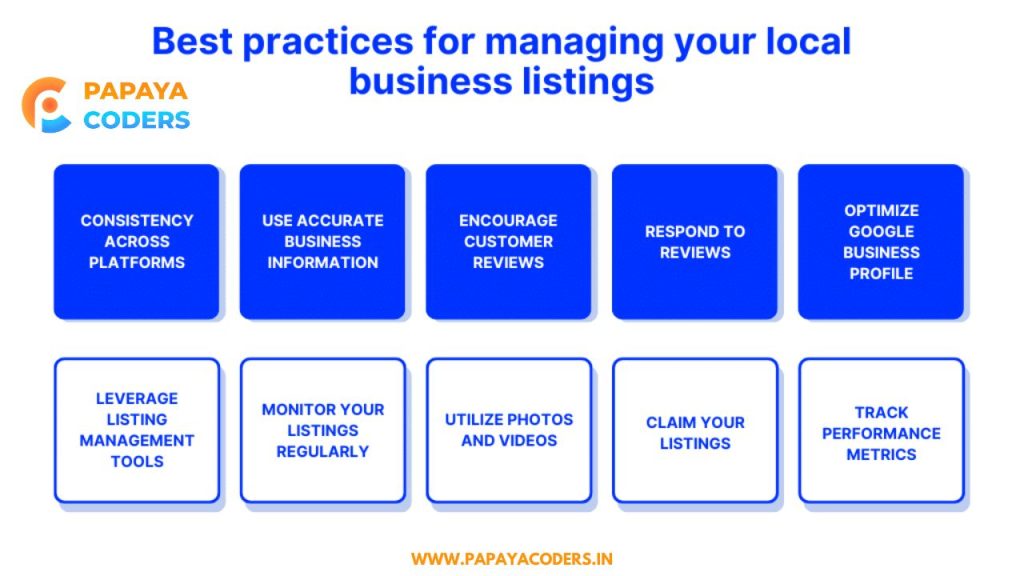 Best practices for managing your local business listings

PAPAYA CODERS

CONSISTENCY ACROSS PLATFORMS

USE ACCURATE BUSINESS INFORMATION

ENCOURAGE CUSTOMER REVIEWS

RESPOND TO REVIEWS

OPTIMIZE GOOGLE BUSINESS PROFILE

LEVERAGE LISTING MANAGEMENT TOOLS

MONITOR YOUR LISTINGS REGULARLY

UTILIZE PHOTOS AND VIDEOS

CLAIM YOUR LISTINGS

TRACK PERFORMANCE METRICS

WWW.PAPAYACODERS.IN